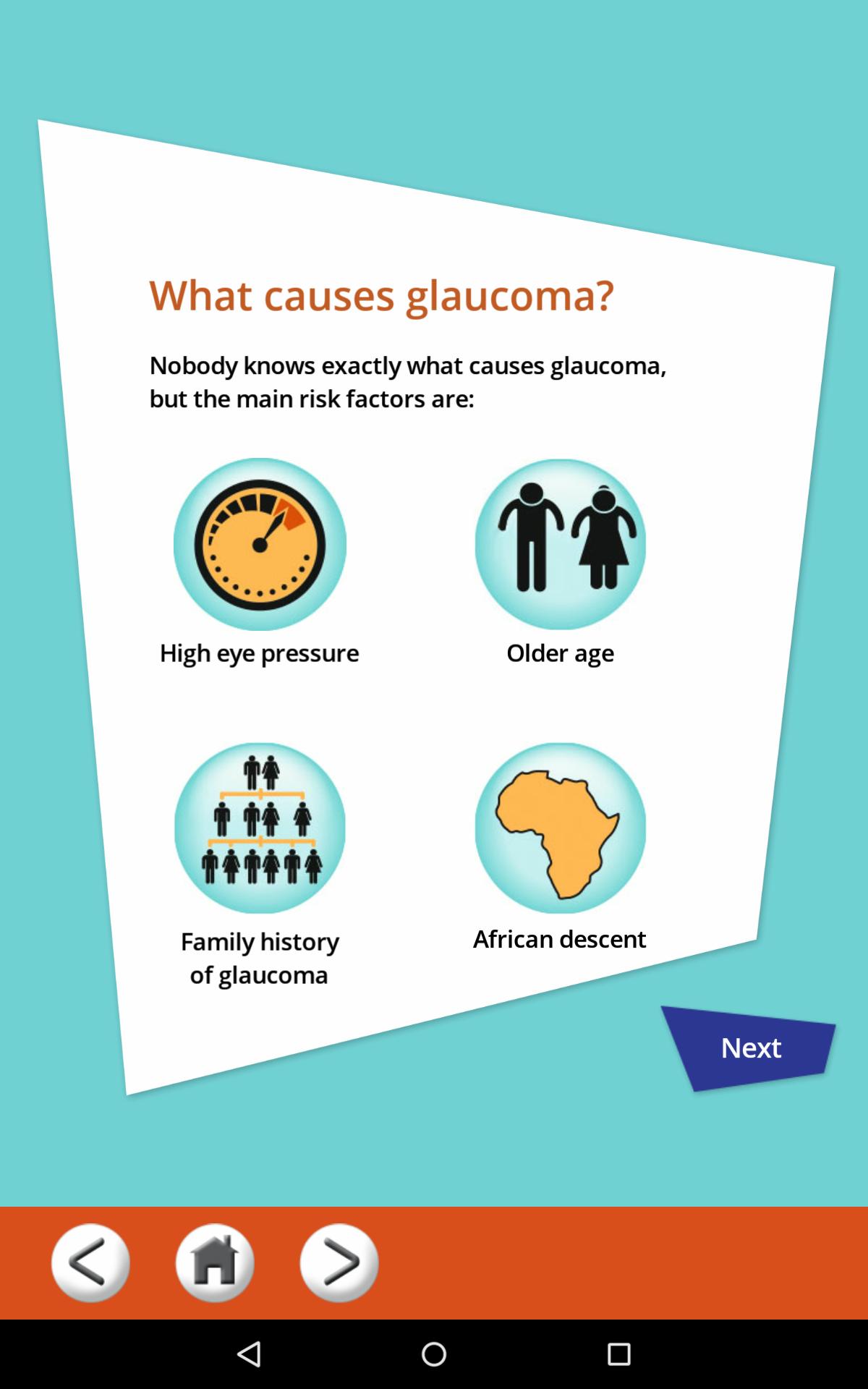 What causes glaucoma?

Nobody knows exactly what causes glaucoma, but the main risk factors are:

High eye pressure

Older age

Family history of glaucoma

African descent

Next